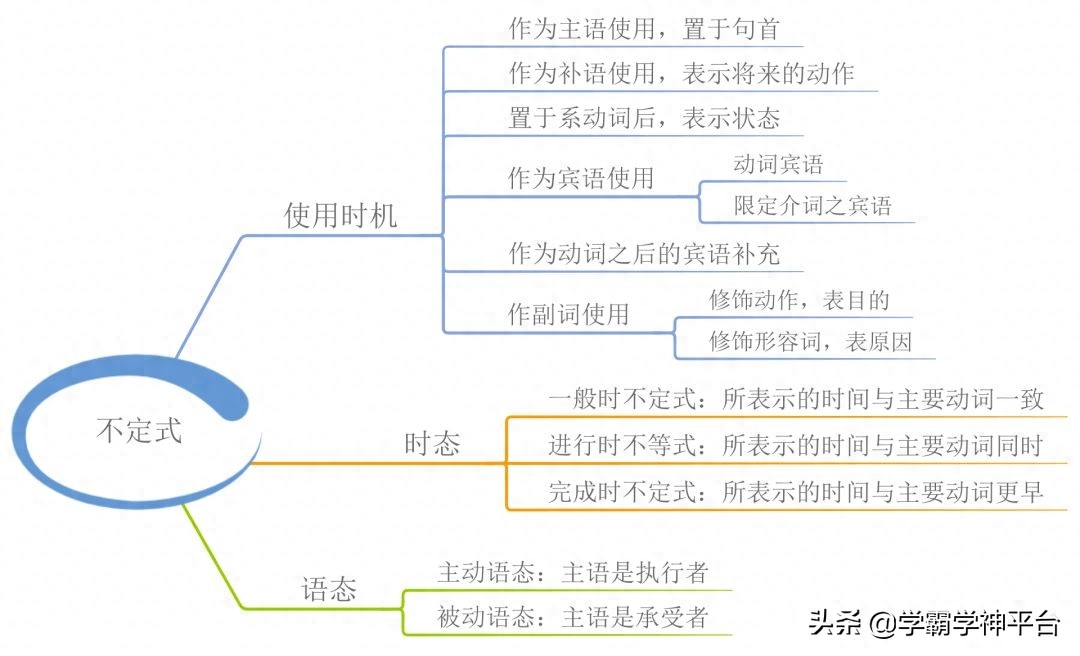 不定式

使用时机

作为主语使用，置于句首

作为补语使用，表示将来的动作

置于系动词后，表示状态

作为宾语使用

动词宾语

限定介词之宾语

作为动词之后的宾语补充

作副词使用

修饰动作，表目的

修饰形容词，表原因

时态

一般时不定式：所表示的时间与主要动词一致

进行时不等式：所表示的时间与主要动词同时

完成时不定式：所表示的时间与主要动词更早

语态

主动语态：主语是执行者

被动语态：主语是承受者

头条 @学霸学神平台